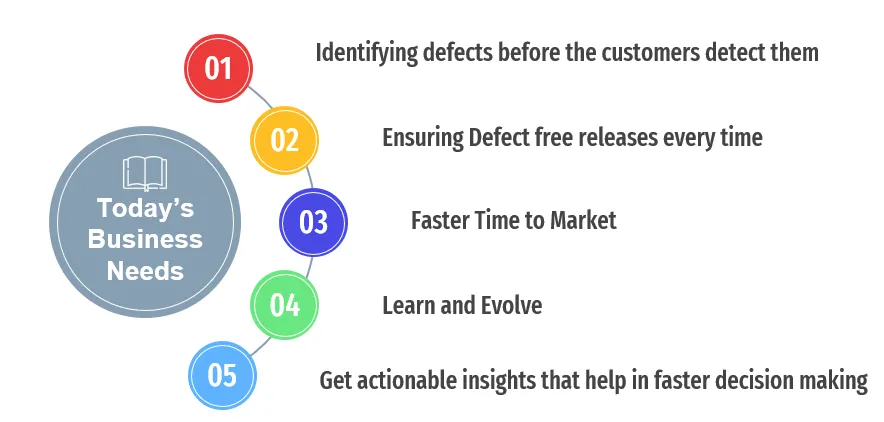 Today's Business Needs

01 Identifying defects before the customers detect them

02 Ensuring Defect free releases every time

03 Faster Time to Market

04 Learn and Evolve

05 Get actionable insights that help in faster decision making